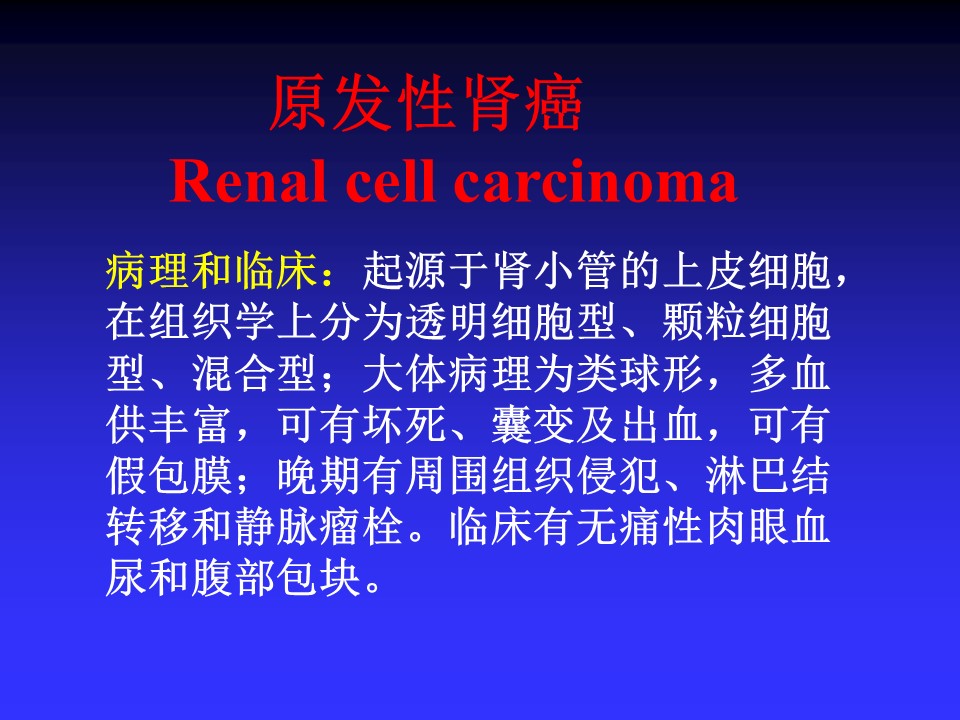 原发性肾癌
Renal cell carcinoma

病理和临床：起源于肾小管的上皮细胞，在组织学上分为透明细胞型、颗粒细胞型、混合型；大体病理为类球形，多血供丰富，可有坏死、囊变及出血，可有假包膜；晚期有周围组织侵犯、淋巴结转移和静脉瘤栓。临床有无痛性肉眼血尿和腹部包块。